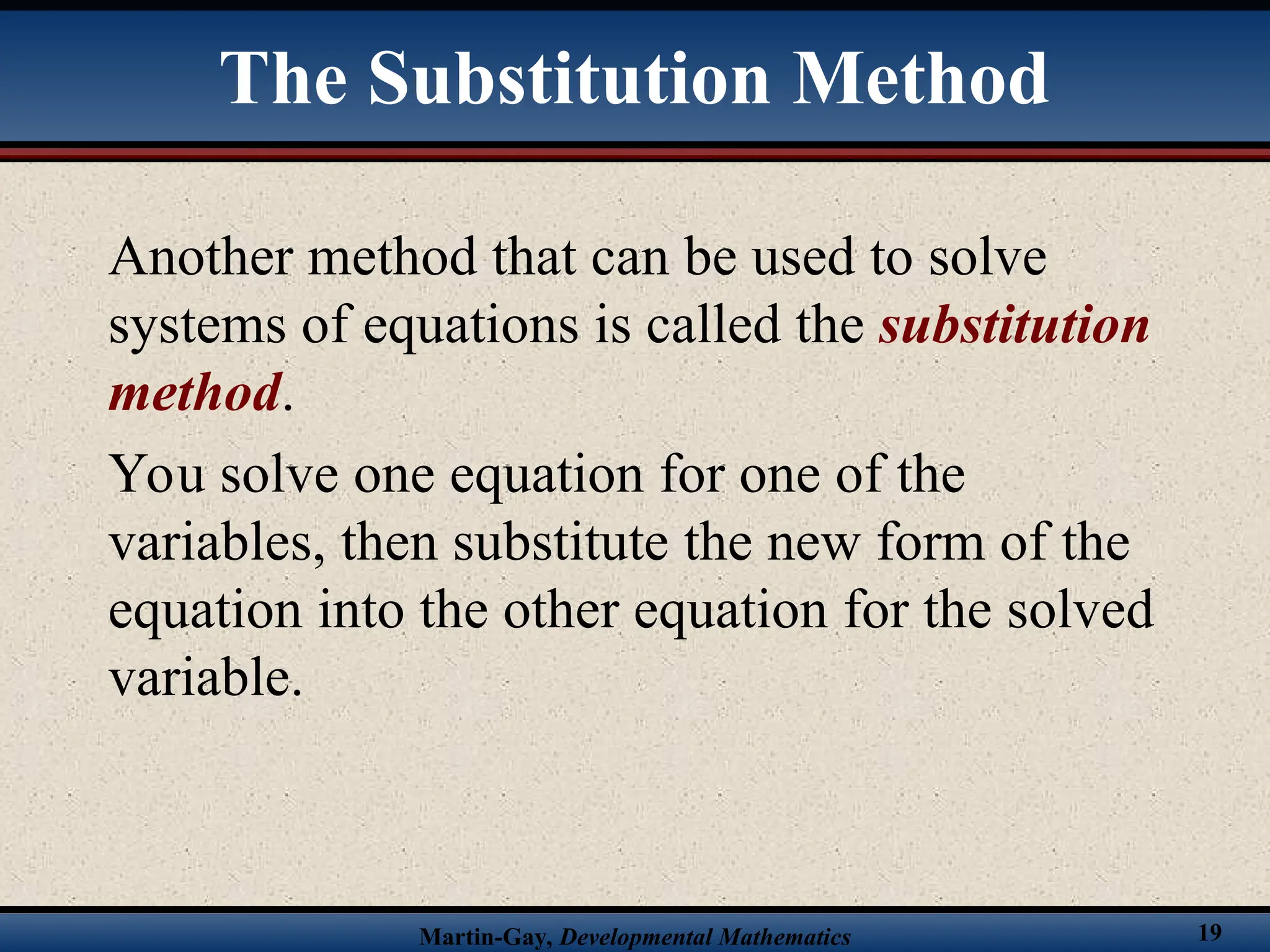 The Substitution Method

Another method that can be used to solve systems of equations is called the substitution method.

You solve one equation for one of the variables, then substitute the new form of the equation into the other equation for the solved variable.

Martin-Gay, Developmental Mathematics

19